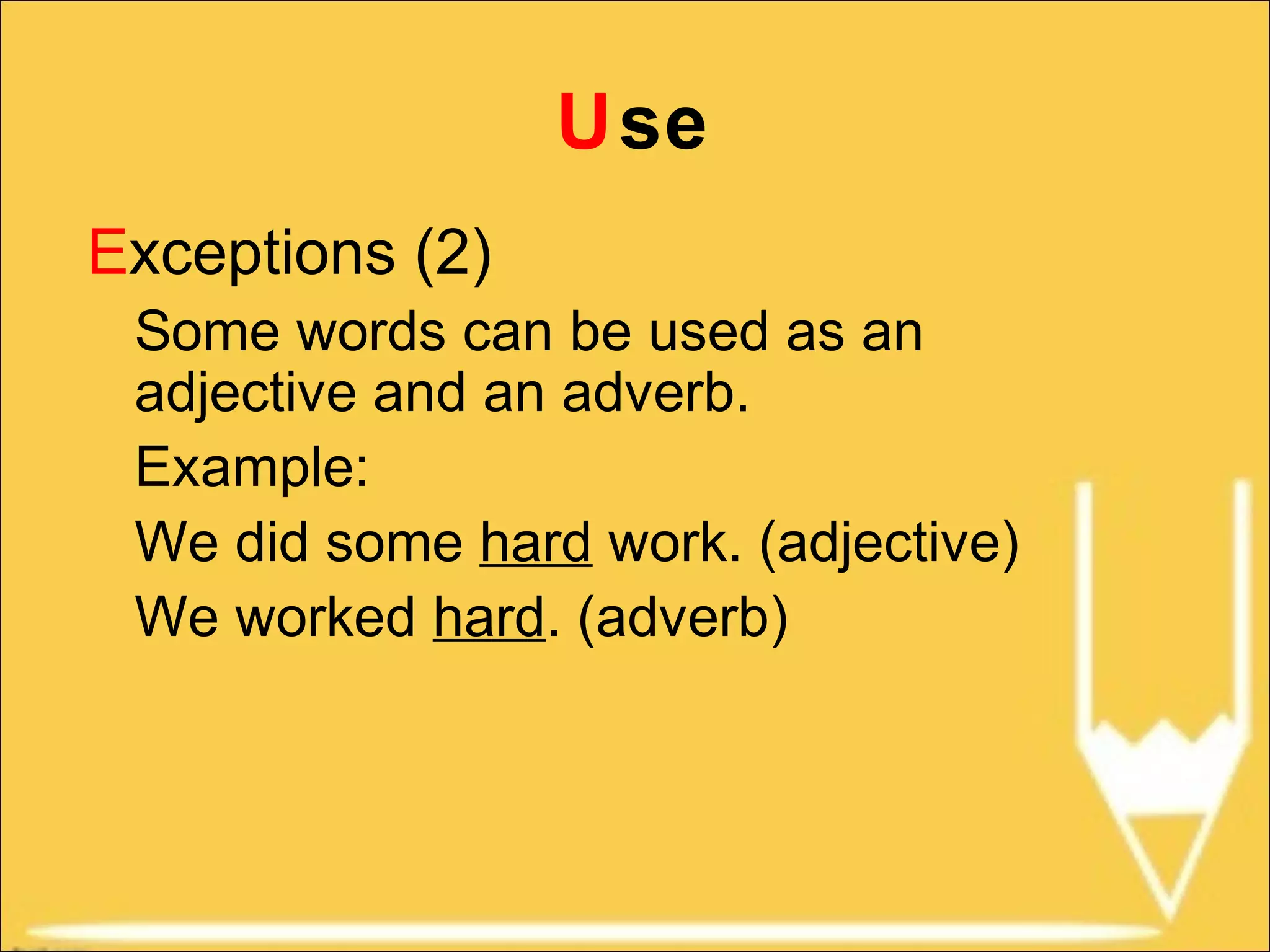 Use

Exceptions (2)

Some words can be used as an adjective and an adverb.

Example:

We did some hard work. (adjective)

We worked hard. (adverb)